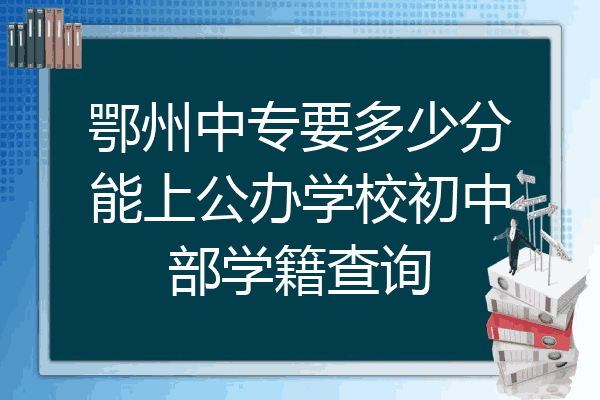 鄂州中专要多少分能上公办学校初中部学籍查询